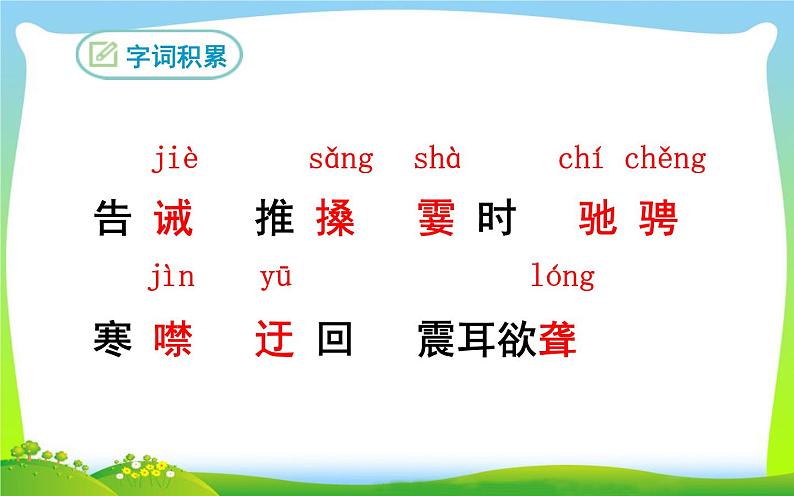 字词积累

jiè sǎng shà chí chěng

告诫 推搡 霎时 驰骋

jìn yū lóng

寒噤 迂回 震耳欲聋